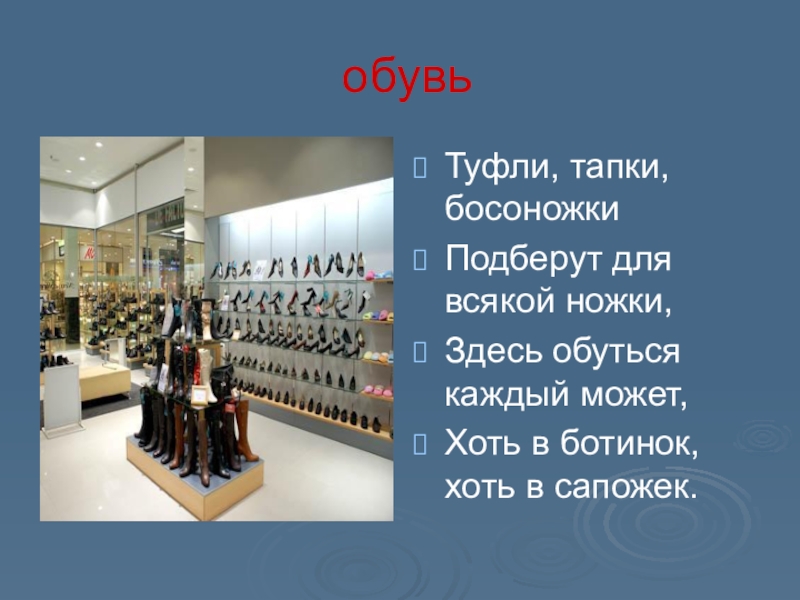 обувь

Туфли, тапки, босоножки

Подберут для всякой ножки,

Здесь обуться каждый может,

Хоть в ботинок, хоть в сапожек.